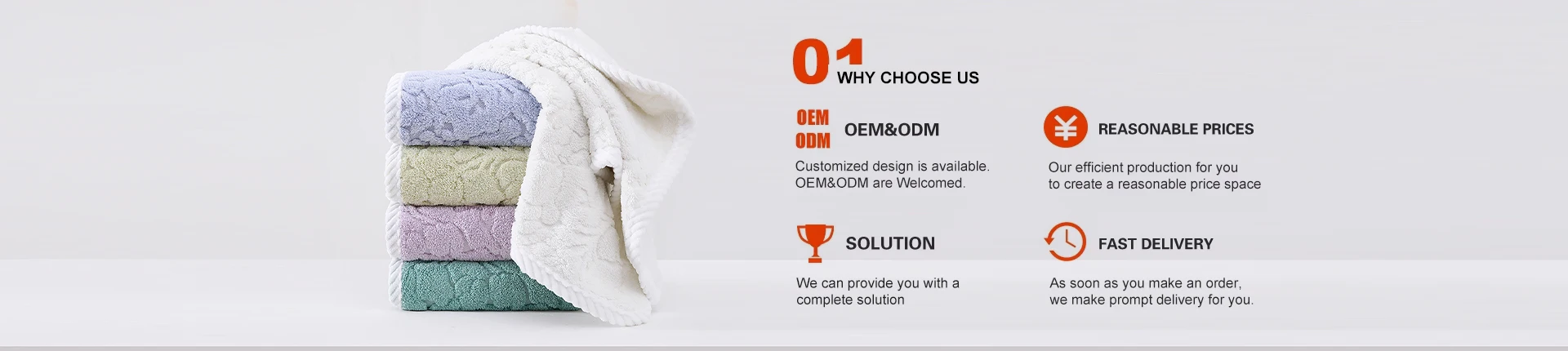 01
WHY CHOOSE US

OEM
ODM
OEM&ODM

Customized design is available. OEM&ODM are Welcomed.

¥
REASONABLE PRICES

Our efficient production for you to create a reasonable price space

SOLUTION

We can provide you with a complete solution

FAST DELIVERY

As soon as you make an order, we make prompt delivery for you.